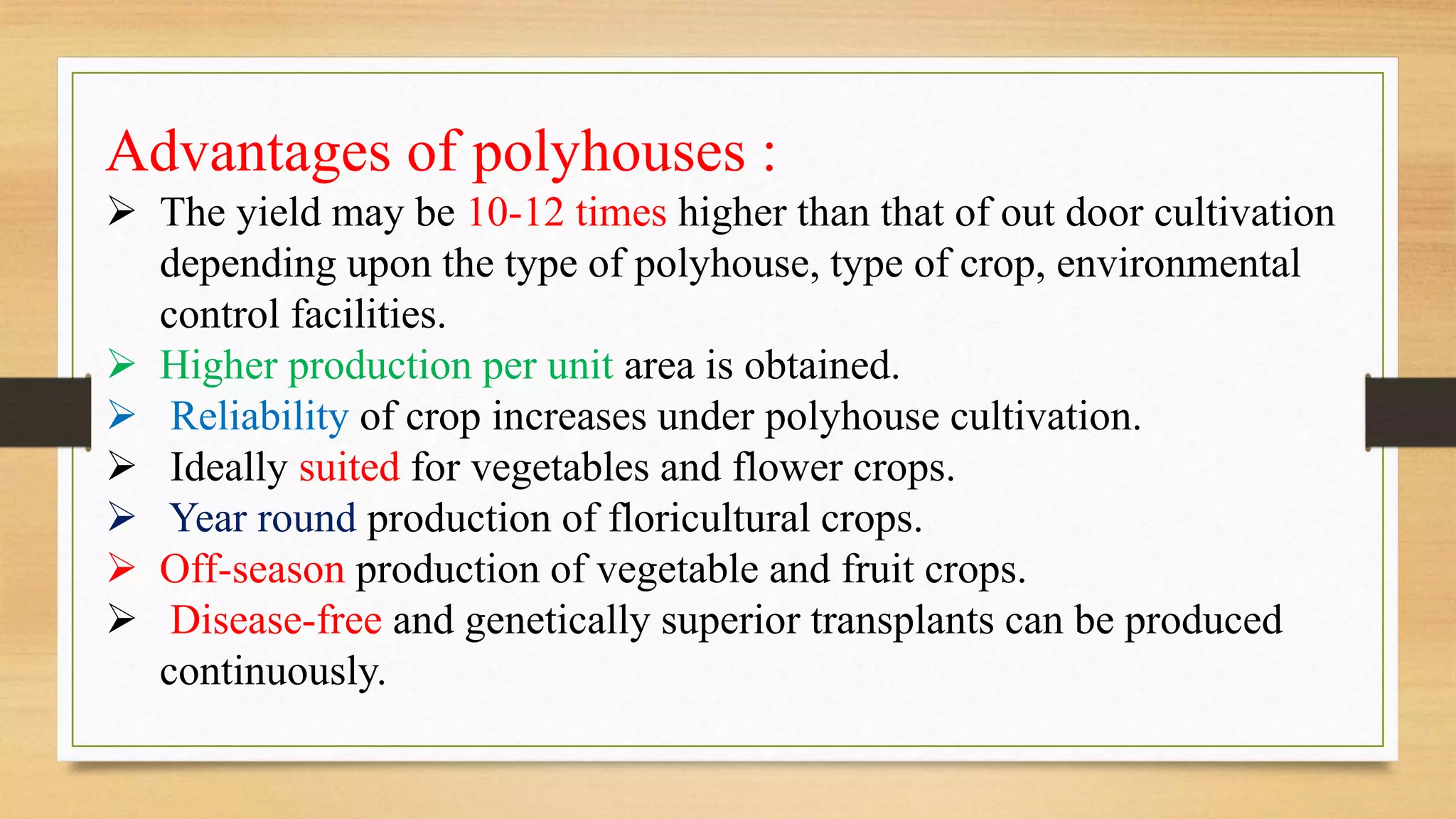 Advantages of polyhouses :

➢ The yield may be 10-12 times higher than that of out door cultivation depending upon the type of polyhouse, type of crop, environmental control facilities.

➢ Higher production per unit area is obtained.

➢ Reliability of crop increases under polyhouse cultivation.

➢ Ideally suited for vegetables and flower crops.

➢ Year round production of floricultural crops.

➢ Off-season production of vegetable and fruit crops.

➢ Disease-free and genetically superior transplants can be produced continuously.